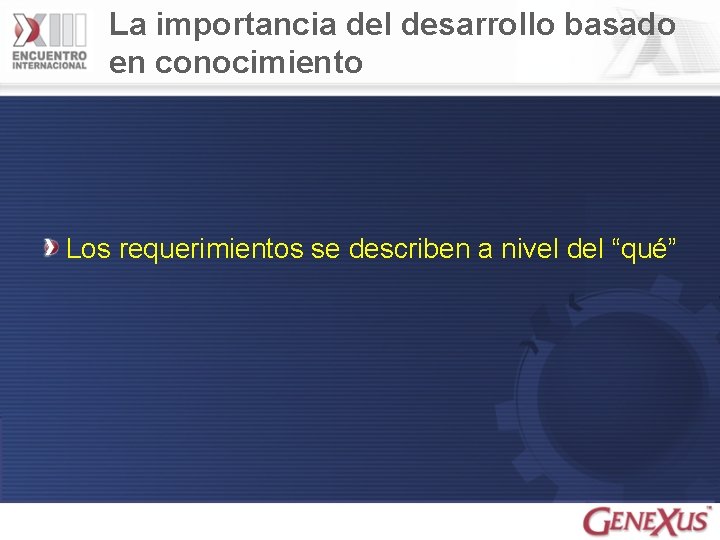 XIII ENCUENTRO INTERNACIONAL

La importancia del desarrollo basado en conocimiento

Los requerimientos se describen a nivel del “qué”

GENEXUS